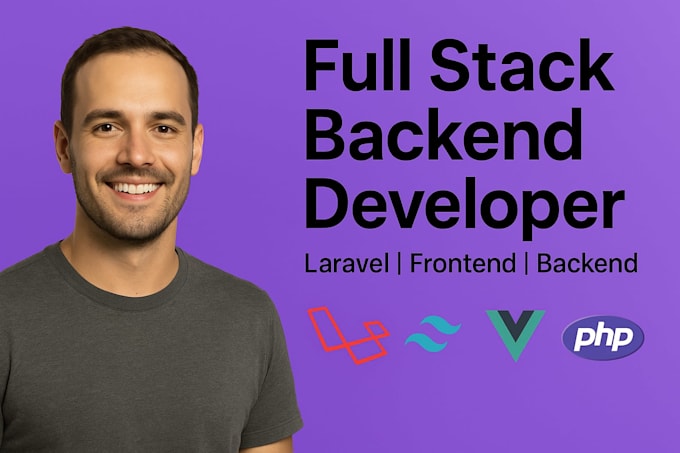 Full Stack Backend Developer

Laravel | Frontend | Backend

php